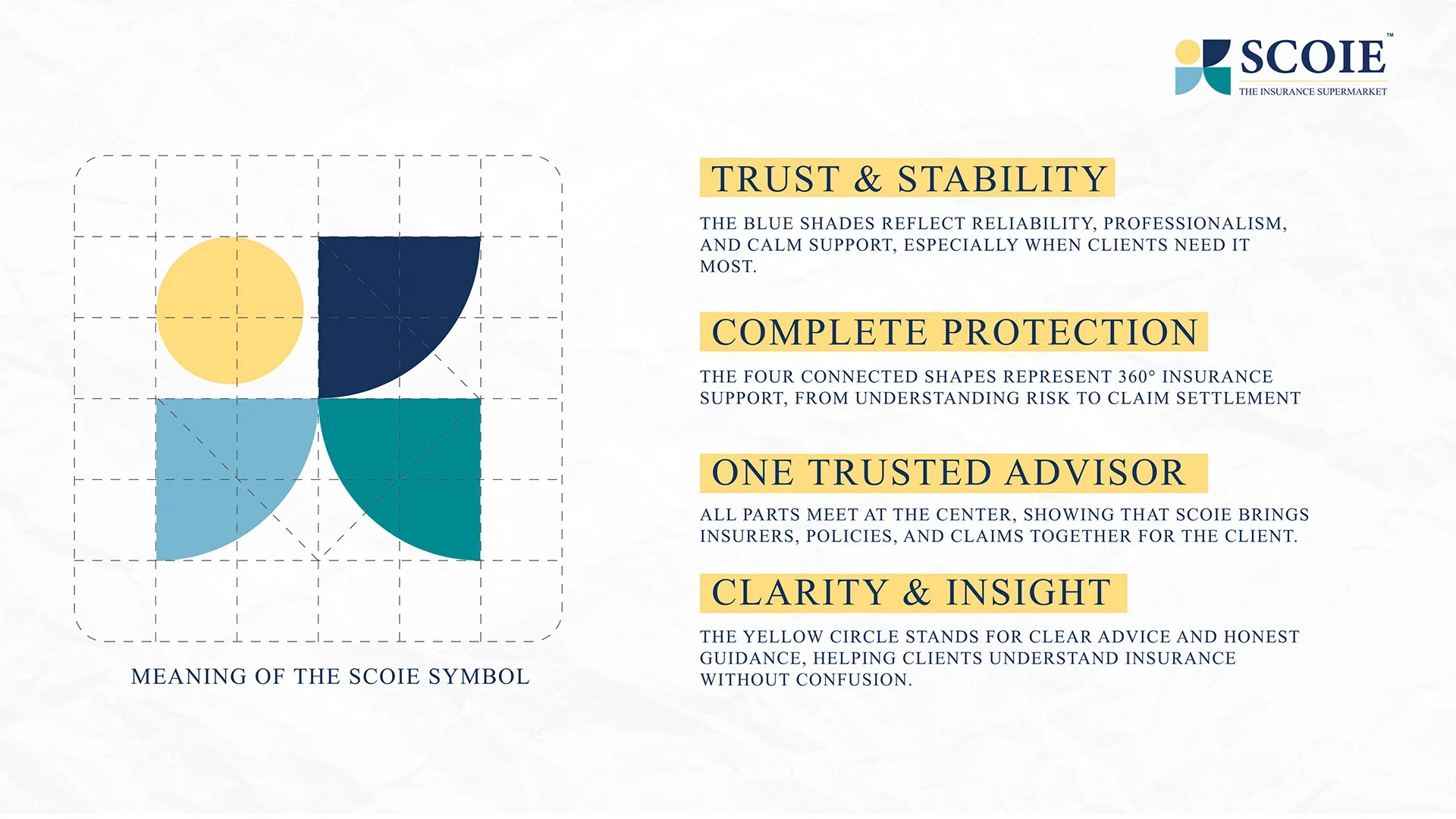 SCOIE™
THE INSURANCE SUPERMARKET

MEANING OF THE SCOIE SYMBOL

TRUST & STABILITY

THE BLUE SHADES REFLECT RELIABILITY, PROFESSIONALISM, AND CALM SUPPORT, ESPECIALLY WHEN CLIENTS NEED IT MOST.

COMPLETE PROTECTION

THE FOUR CONNECTED SHAPES REPRESENT 360° INSURANCE SUPPORT, FROM UNDERSTANDING RISK TO CLAIM SETTLEMENT

ONE TRUSTED ADVISOR

ALL PARTS MEET AT THE CENTER, SHOWING THAT SCOIE BRINGS INSURERS, POLICIES, AND CLAIMS TOGETHER FOR THE CLIENT.

CLARITY & INSIGHT

THE YELLOW CIRCLE STANDS FOR CLEAR ADVICE AND HONEST GUIDANCE, HELPING CLIENTS UNDERSTAND INSURANCE WITHOUT CONFUSION.